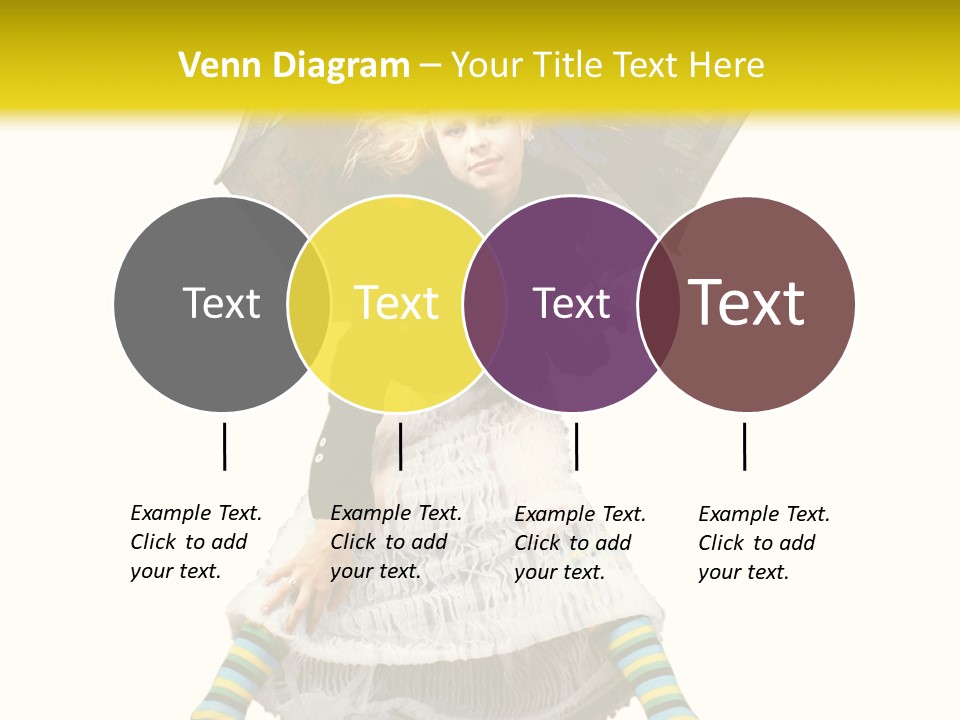 Venn Diagram – Your Title Text Here

Text

Text

Text

Text

Example Text. Click to add your text.

Example Text. Click to add your text.

Example Text. Click to add your text.

Example Text. Click to add your text.